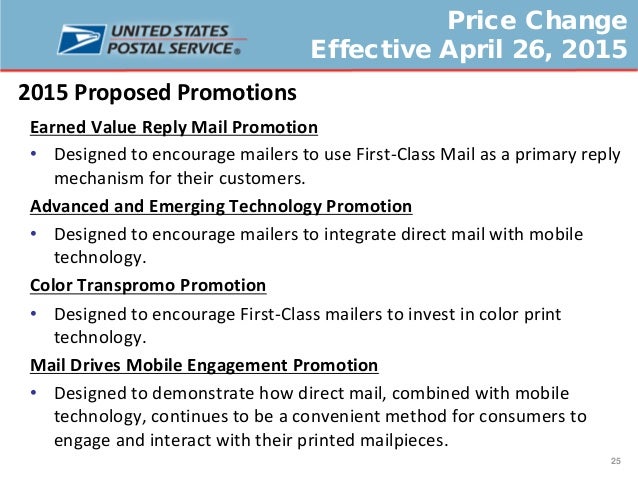 UNITED STATES POSTAL SERVICE®

Price Change
Effective April 26, 2015

2015 Proposed Promotions

Earned Value Reply Mail Promotion

• Designed to encourage mailers to use First-Class Mail as a primary reply mechanism for their customers.

Advanced and Emerging Technology Promotion

• Designed to encourage mailers to integrate direct mail with mobile technology.

Color Transpromo Promotion

• Designed to encourage First-Class mailers to invest in color print technology.

Mail Drives Mobile Engagement Promotion

• Designed to demonstrate how direct mail, combined with mobile technology, continues to be a convenient method for consumers to engage and interact with their printed mailpieces.

25